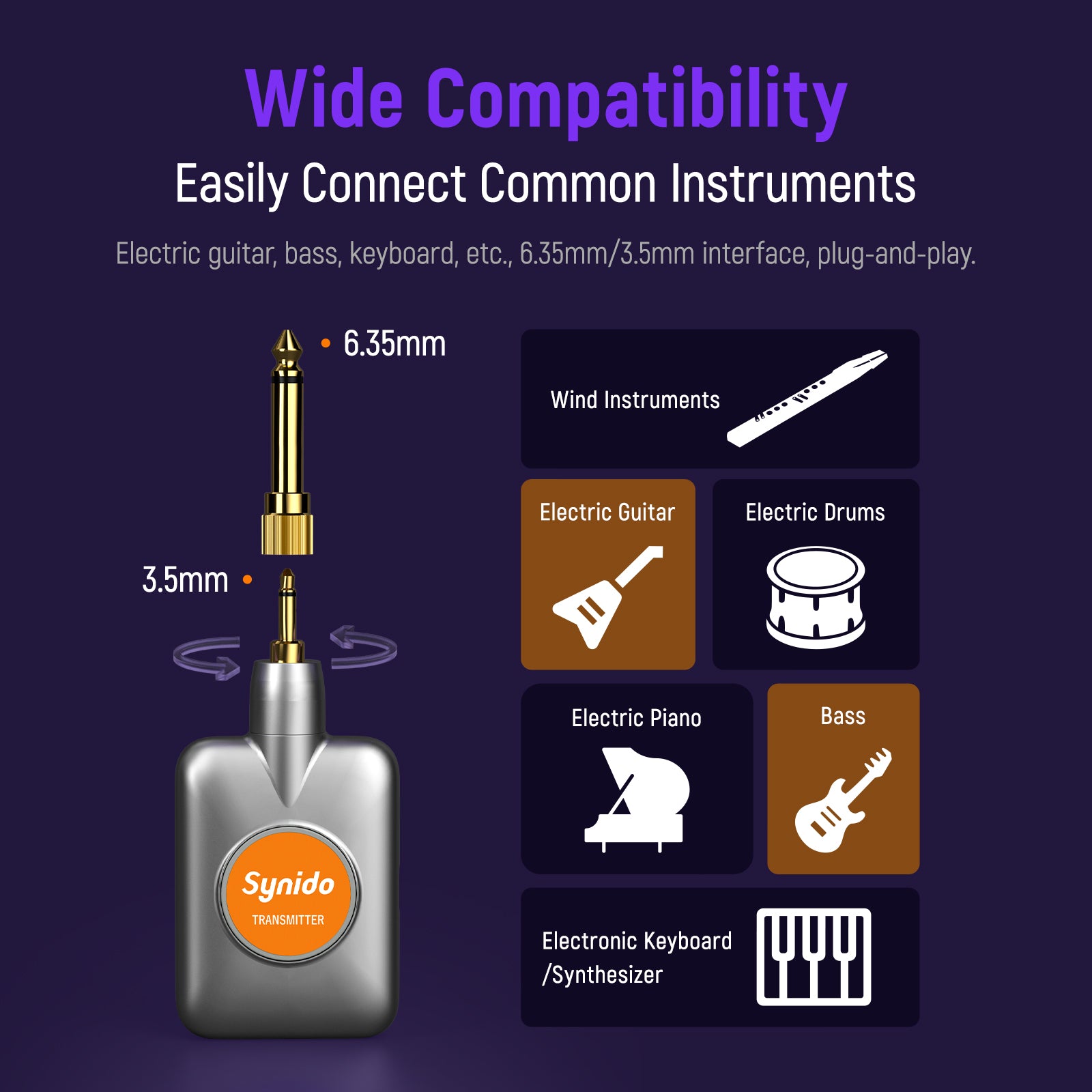 Wide Compatibility

Easily Connect Common Instruments

Electric guitar, bass, keyboard, etc., 6.35mm/3.5mm interface, plug-and-play.

6.35mm

3.5mm

Synido
TRANSMITTER

Wind Instruments

Electric Guitar

Electric Drums

Electric Piano

Bass

Electronic Keyboard /Synthesizer